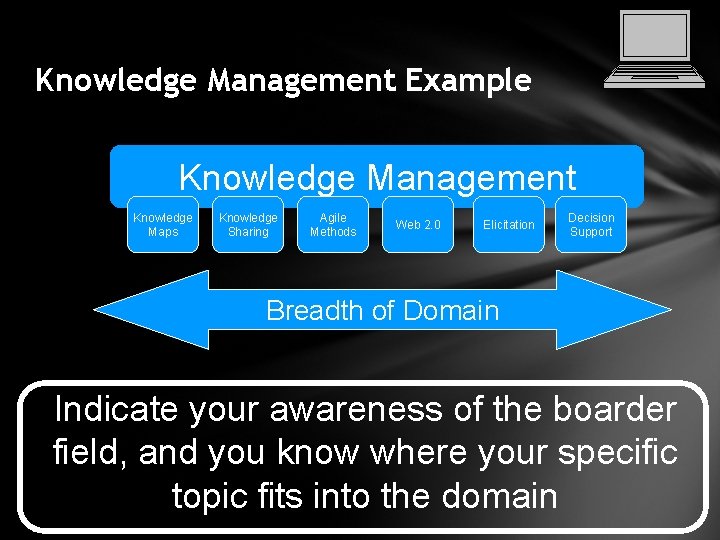 Knowledge Management Example

Knowledge Management

Knowledge Maps

Knowledge Sharing

Agile Methods

Web 2.0

Elicitation

Decision Support

Breadth of Domain

Indicate your awareness of the boarder field, and you know where your specific topic fits into the domain